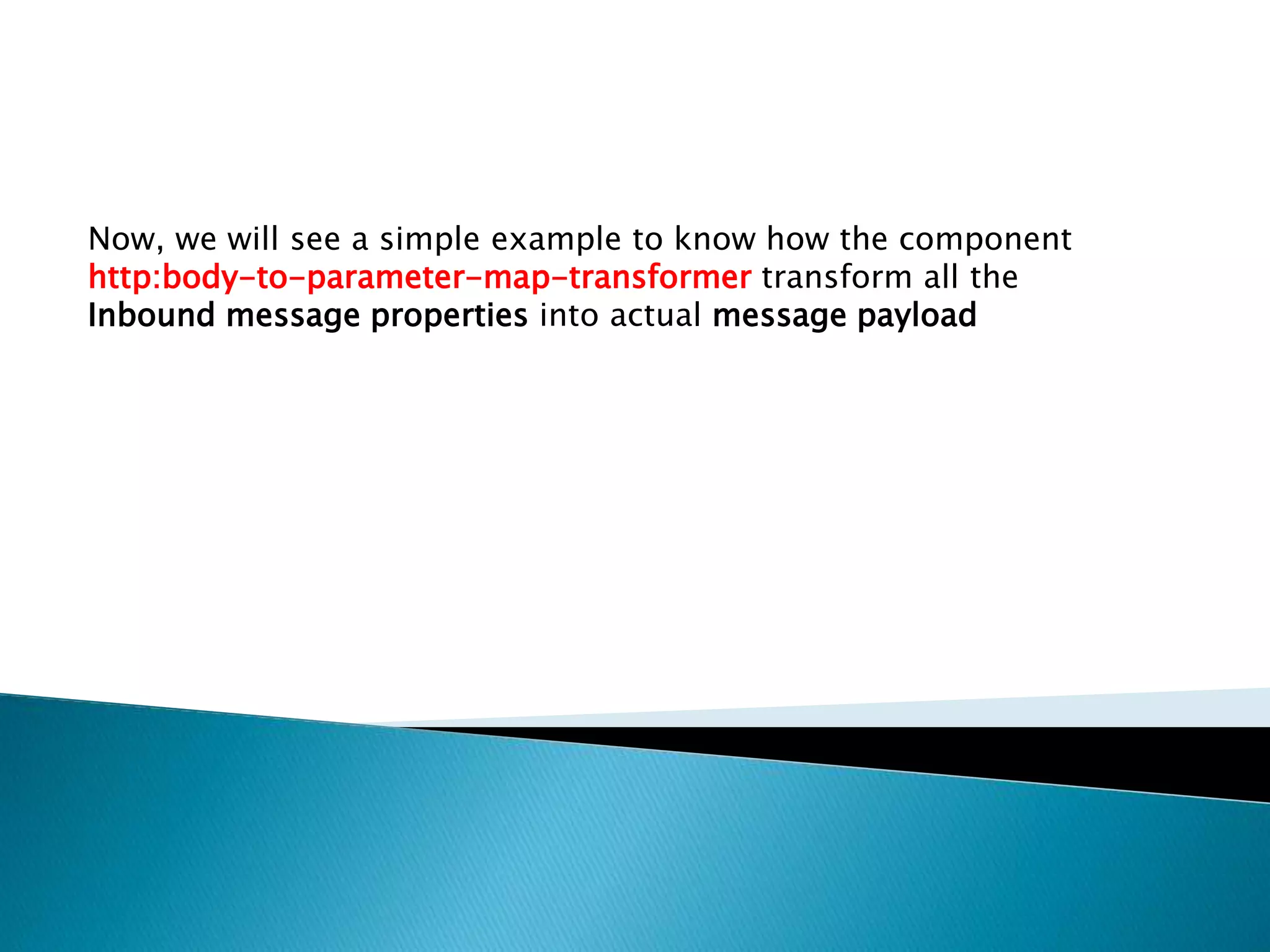 Now, we will see a simple example to know how the component http:body-to-parameter-map-transformer transform all the Inbound message properties into actual message payload